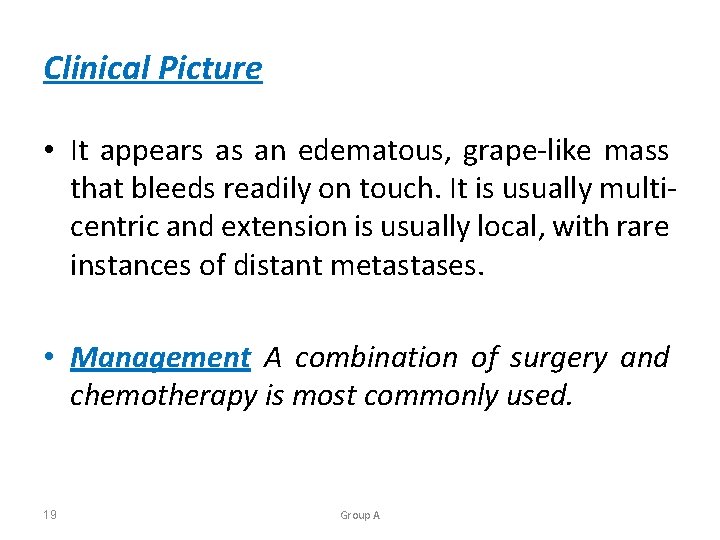 Clinical Picture

• It appears as an edematous, grape-like mass that bleeds readily on touch. It is usually multicentric and extension is usually local, with rare instances of distant metastases.

• Management A combination of surgery and chemotherapy is most commonly used.

19

Group A